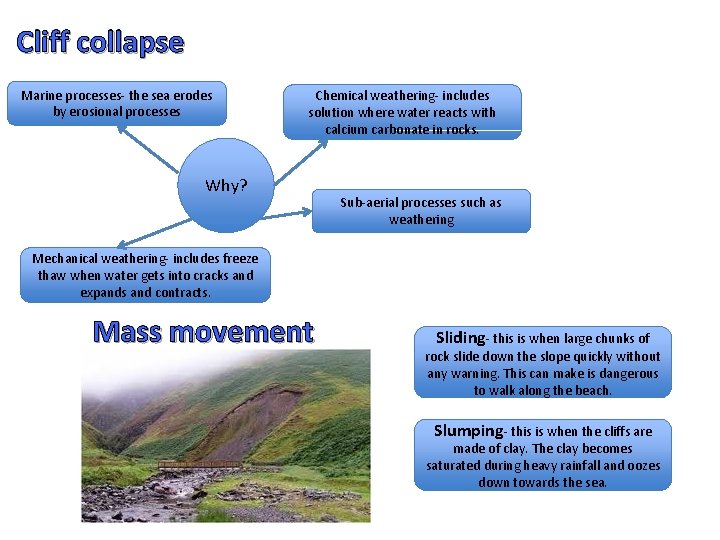 Cliff collapse

Marine processes- the sea erodes by erosional processes

Chemical weathering- includes solution where water reacts with calcium carbonate in rocks.

Why?

Sub-aerial processes such as weathering

Mechanical weathering- includes freeze thaw when water gets into cracks and expands and contracts.

Mass movement

Sliding- this is when large chunks of rock slide down the slope quickly without any warning. This can make is dangerous to walk along the beach.

Slumping- this is when the cliffs are made of clay. The clay becomes saturated during heavy rainfall and oozes down towards the sea.